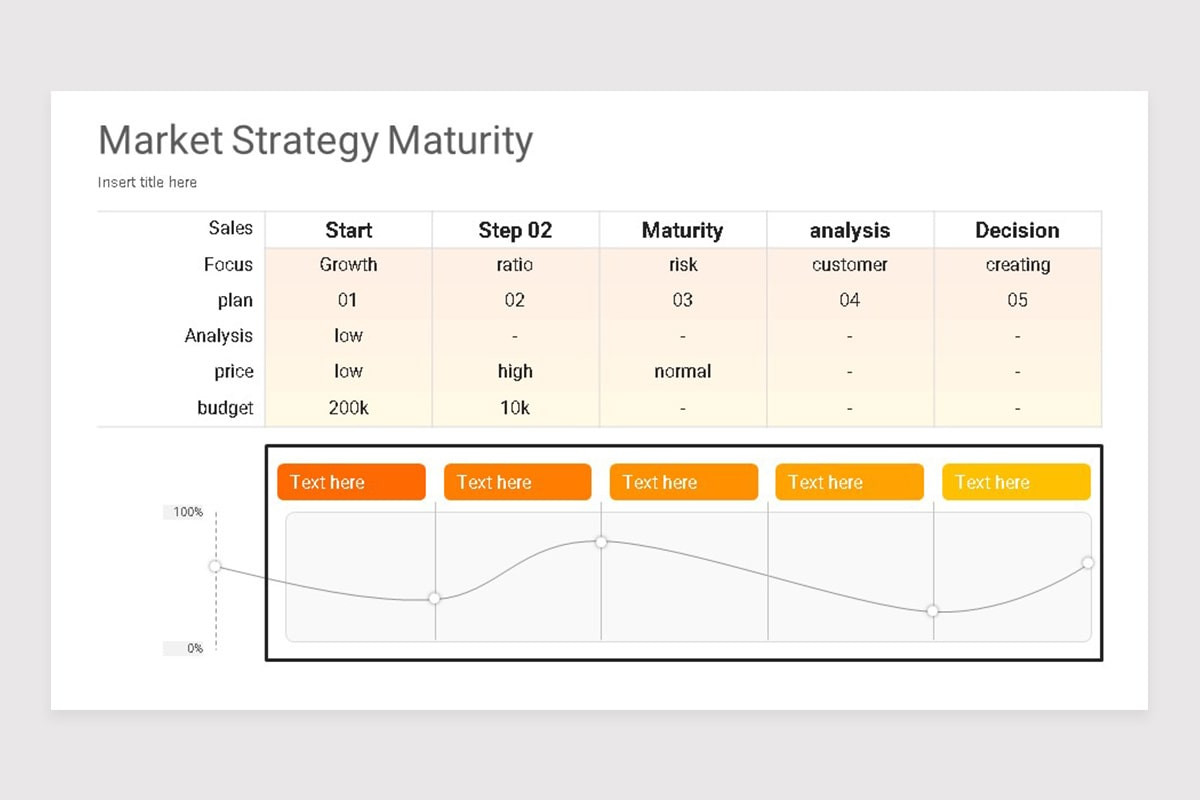 Market Strategy Maturity

Insert title here

| Sales | Start | Step 02 | Maturity | analysis | Decision |
|---|---|---|---|---|---|
| Focus | Growth | ratio | risk | customer | creating |
| plan | 01 | 02 | 03 | 04 | 05 |
| Analysis | low | - | - | - | - |
| price | low | high | normal | - | - |
| budget | 200k | 10k | - | - | - |

Text here
Text here
Text here
Text here
Text here

100%
0%